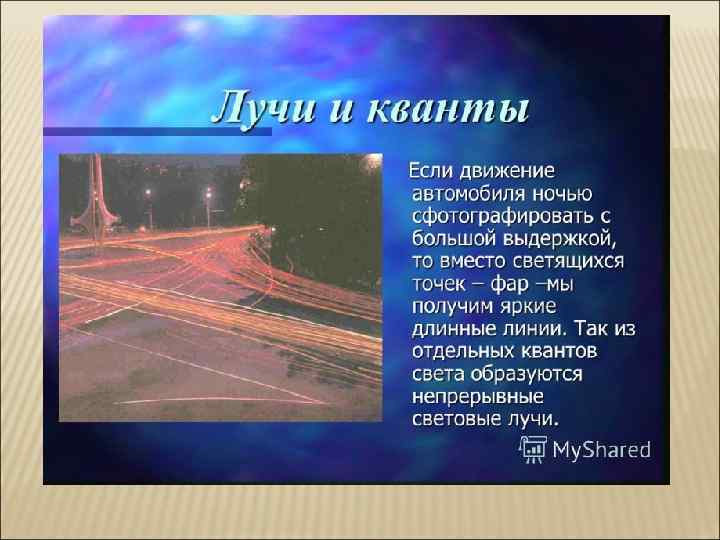 Лучи и кванты

Если движение автомобиля ночью сфотографировать с большой выдержкой, то вместо светящихся точек – фар –мы получим яркие длинные линии. Так из отдельных квантов света образуются непрерывные световые лучи.

MyShared